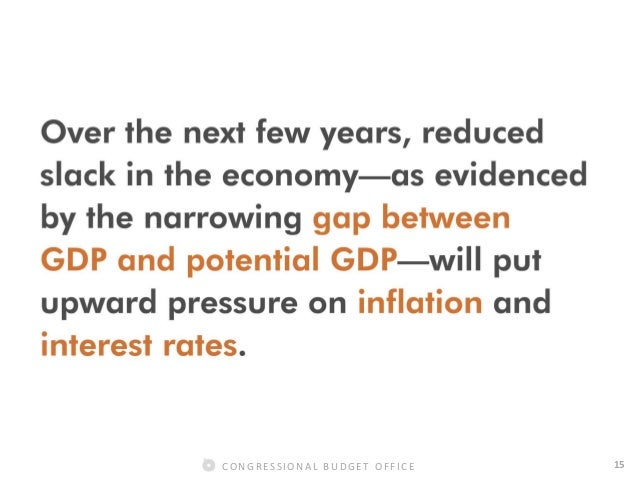 Over the next few years, reduced slack in the economy—as evidenced by the narrowing gap between GDP and potential GDP—will put upward pressure on inflation and interest rates.

CONGRESSIONAL BUDGET OFFICE

15